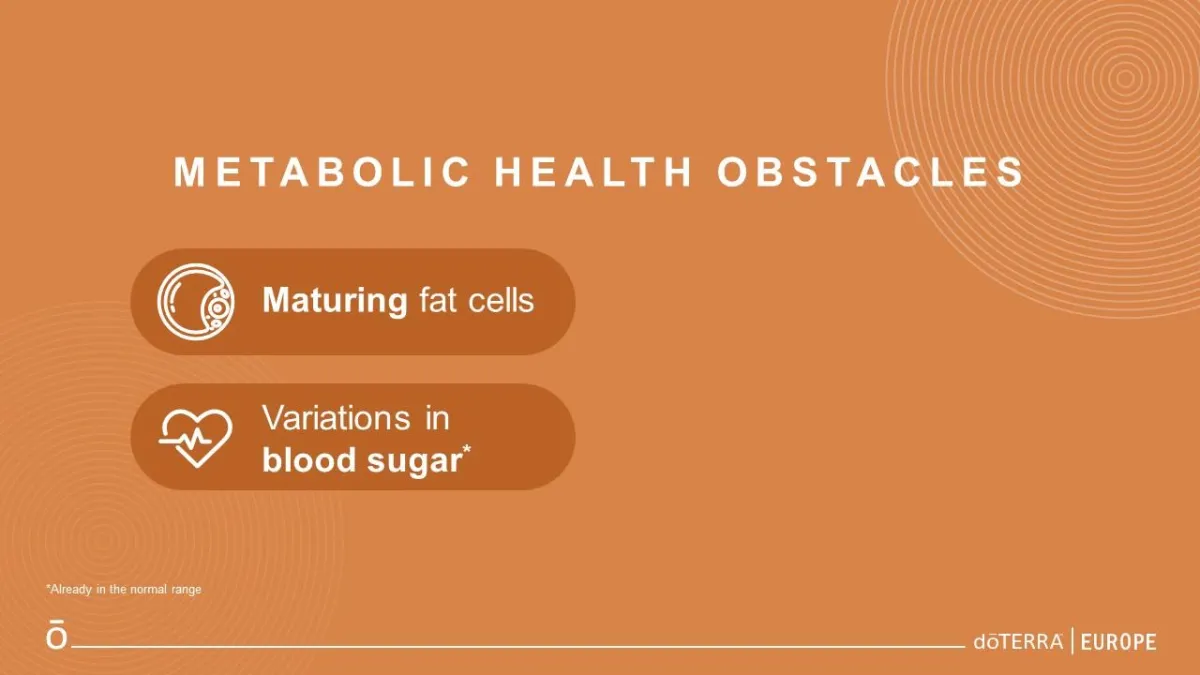 METABOLIC HEALTH OBSTACLES

Maturing fat cells

Variations in blood sugar*

*Already in the normal range

ō

dōTERRA | EUROPE